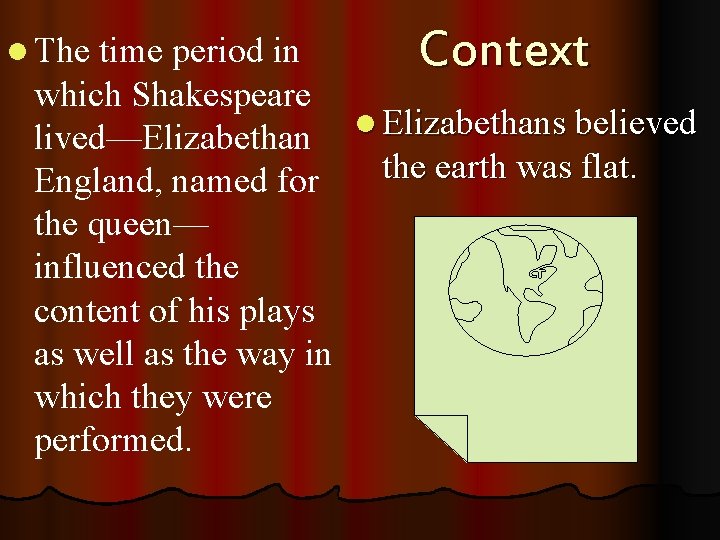 Context

The time period in which Shakespeare lived—Elizabethan England, named for the queen—influenced the content of his plays as well as the way in which they were performed.

Elizabethans believed the earth was flat.